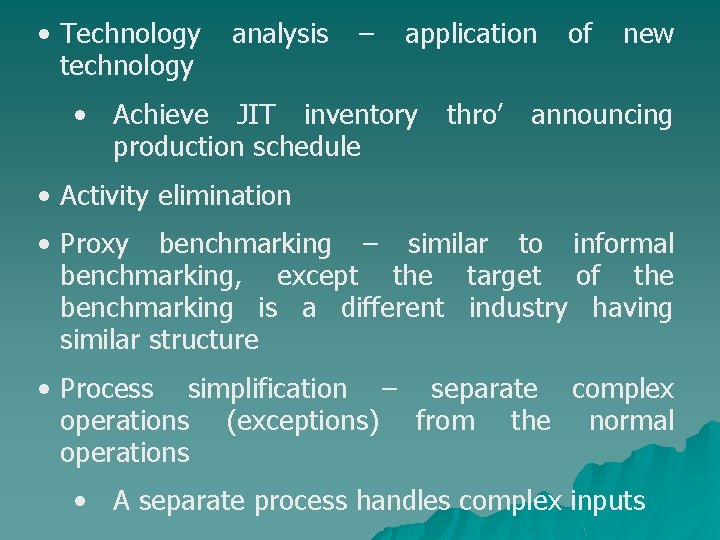 • Technology analysis – application of new technology

• Achieve JIT inventory thro' announcing production schedule

• Activity elimination

• Proxy benchmarking – similar to informal benchmarking, except the target of the benchmarking is a different industry having similar structure

• Process simplification – separate complex operations (exceptions) from the normal operations

• A separate process handles complex inputs